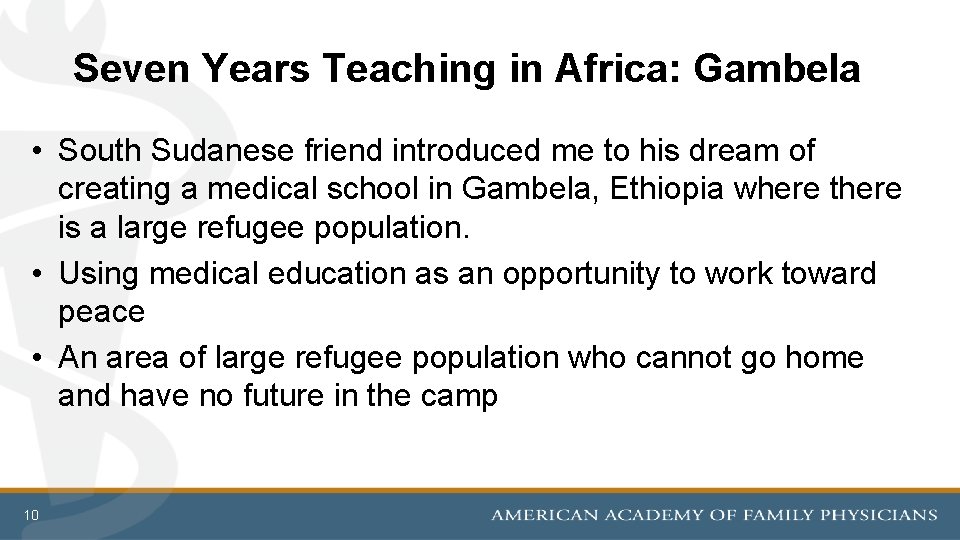 Seven Years Teaching in Africa: Gambela

• South Sudanese friend introduced me to his dream of creating a medical school in Gambela, Ethiopia where there is a large refugee population.
• Using medical education as an opportunity to work toward peace
• An area of large refugee population who cannot go home and have no future in the camp

10

AMERICAN ACADEMY OF FAMILY PHYSICIANS